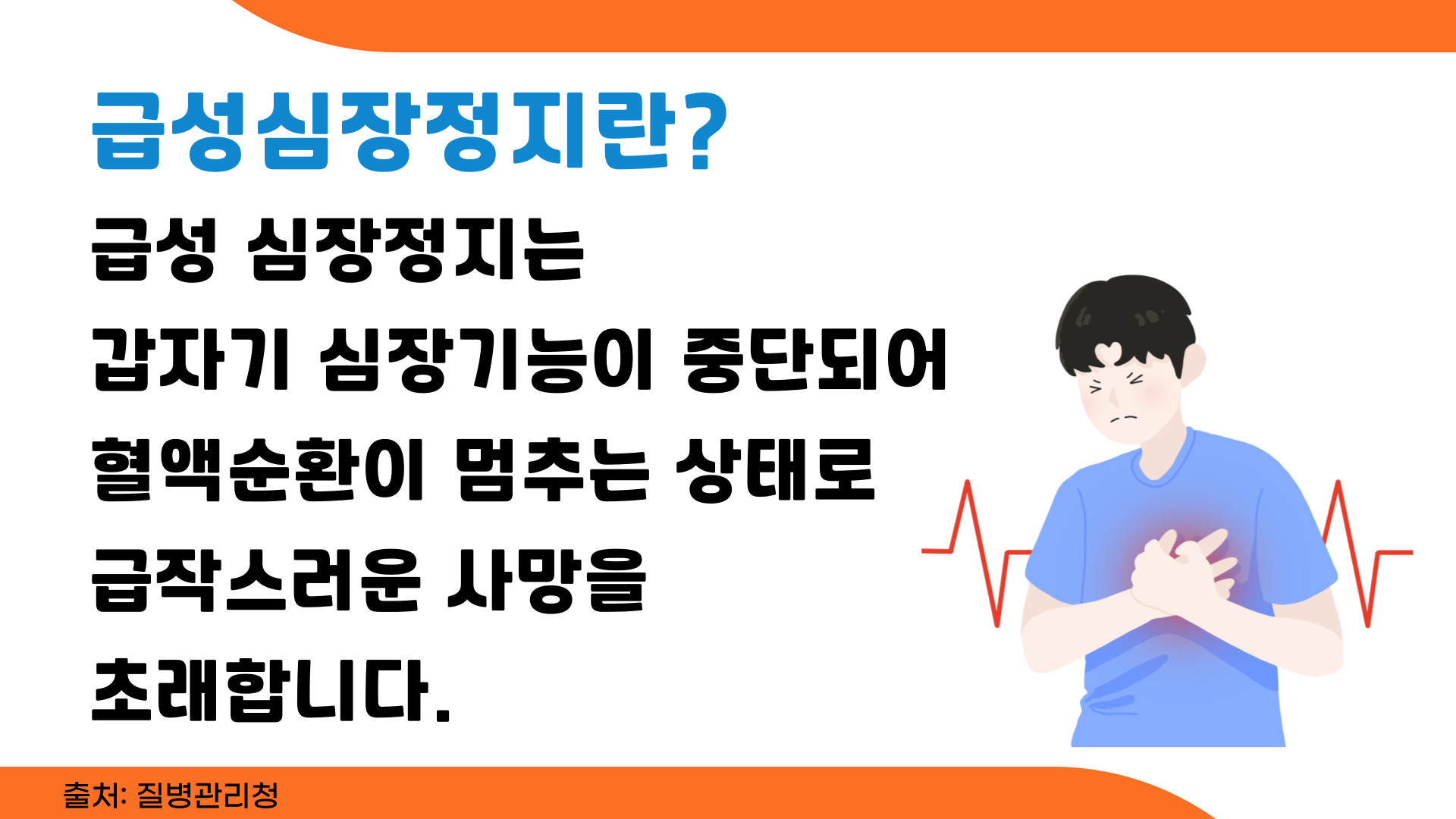 급성심장정지란?

급성 심장정지는
갑자기 심장기능이 중단되어
혈액순환이 멈추는 상태로
급작스러운 사망을
초래합니다.

출처: 질병관리청